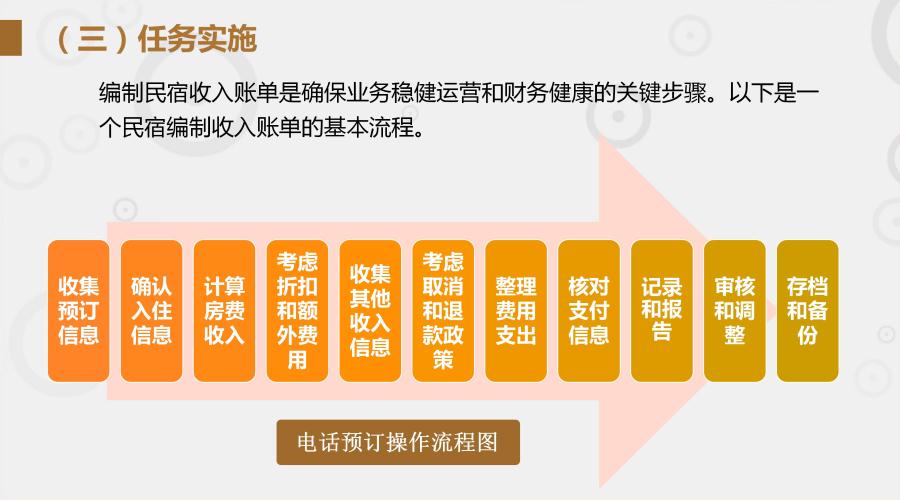 （三）任务实施

编制民宿收入账单是确保业务稳健运营和财务健康的关键步骤。以下是一个民宿编制收入账单的基本流程。

收集预订信息

确认入住信息

计算房费收入

考虑折扣和额外费用

收集其他收入信息

考虑取消和退款政策

整理费用支出

核对支付信息

记录和报告

审核和调整

存档和备份

电话预订操作流程图